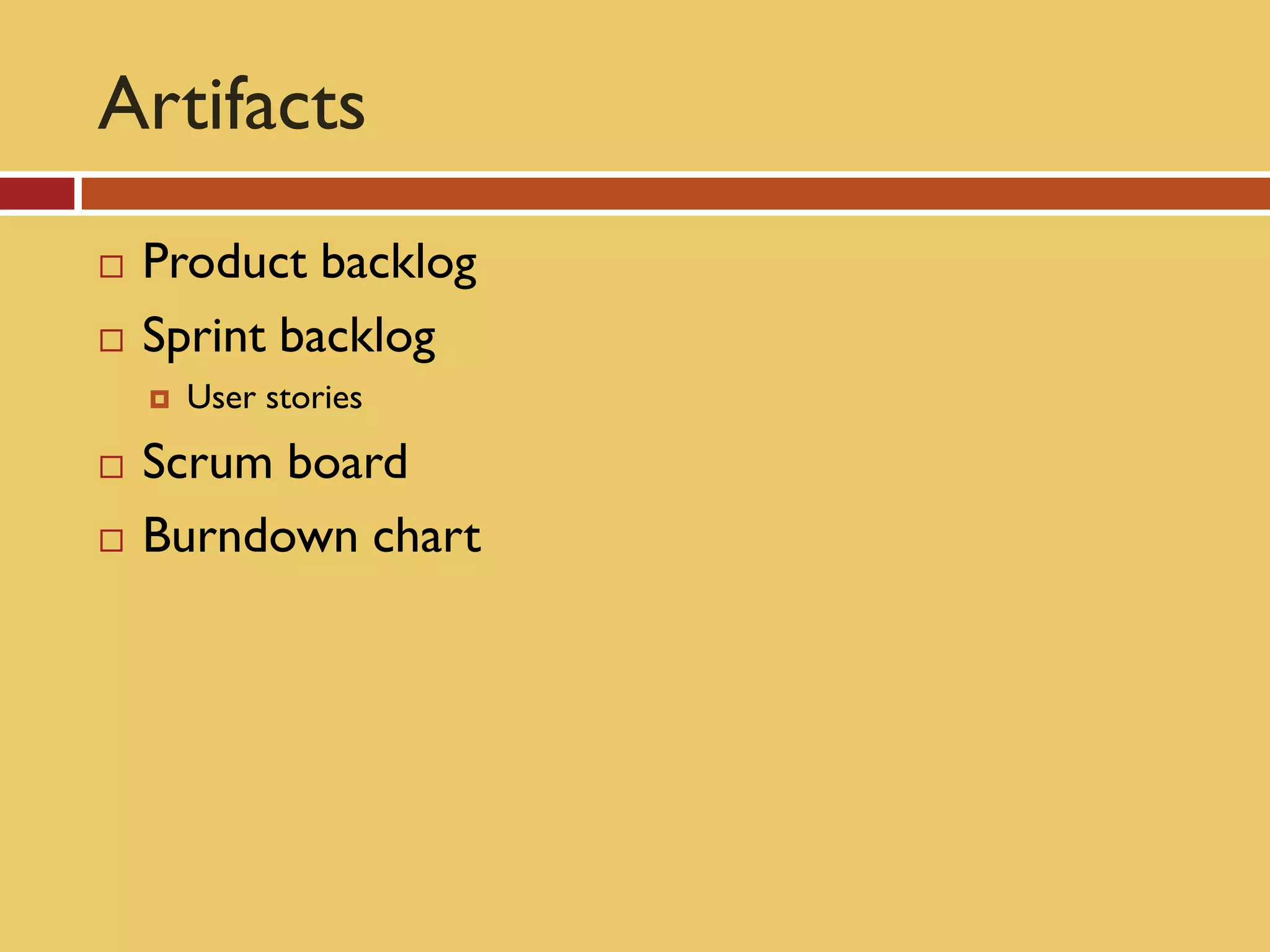 Artifacts

- Product backlog
- Sprint backlog
  - User stories
- Scrum board
- Burndown chart